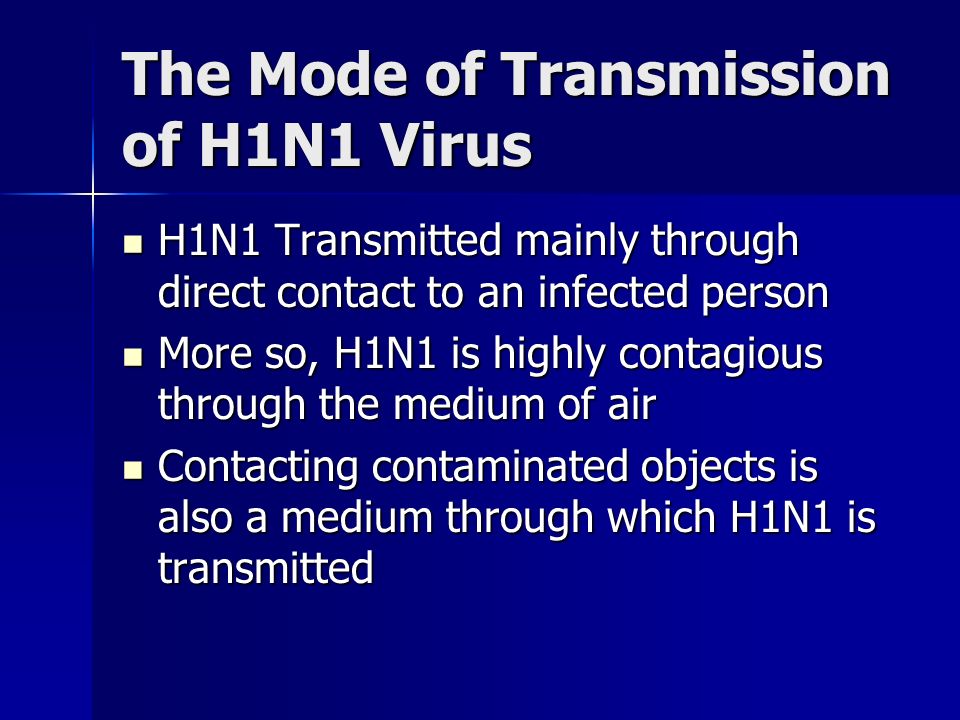 The Mode of Transmission of H1N1 Virus

- H1N1 Transmitted mainly through direct contact to an infected person
- More so, H1N1 is highly contagious through the medium of air
- Contacting contaminated objects is also a medium through which H1N1 is transmitted